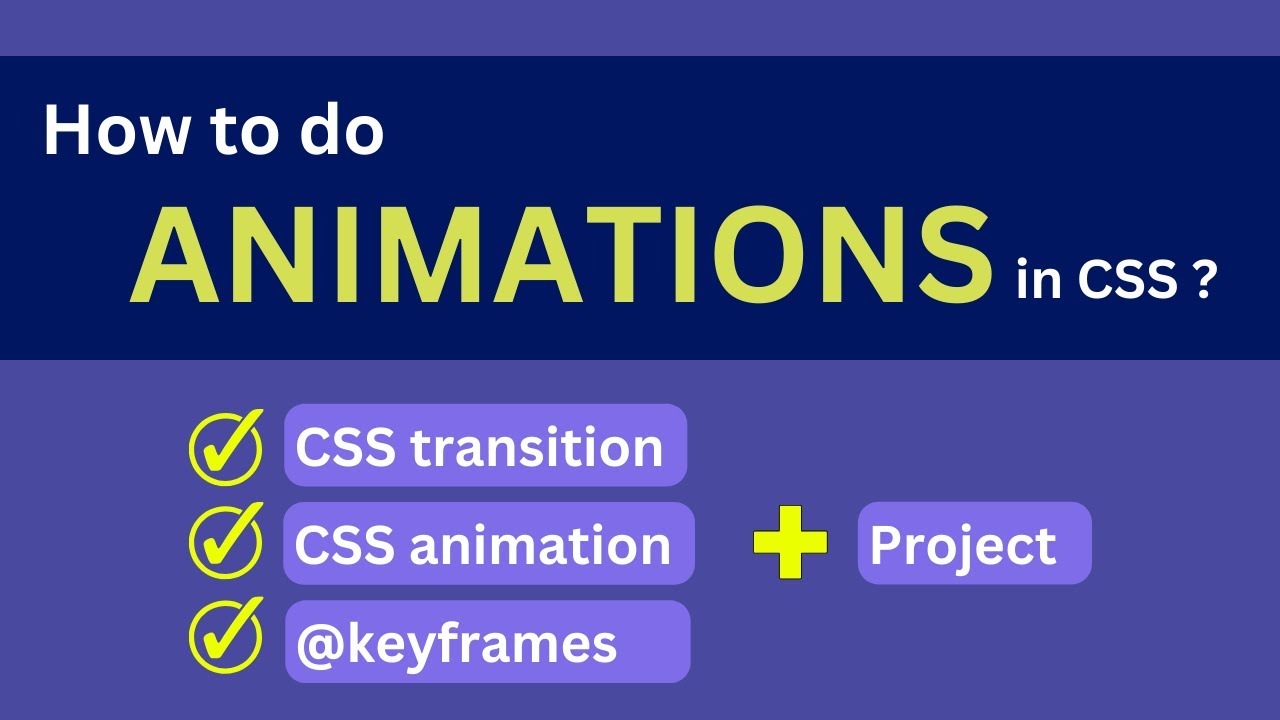 How to do ANIMATIONS in CSS ?

CSS transition
CSS animation
@keyframes

Project